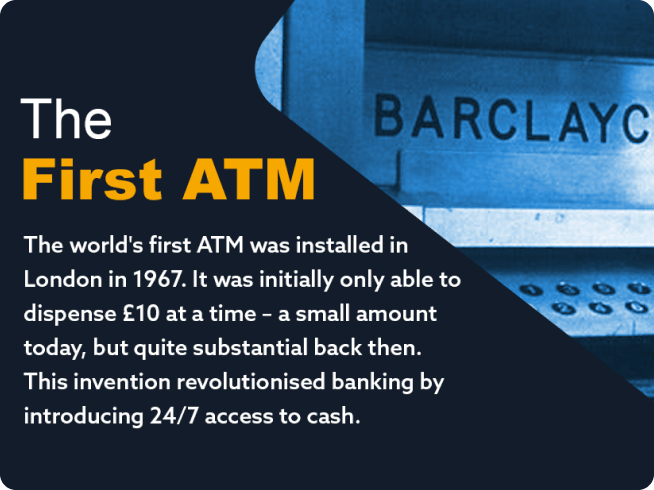 The
First ATM

The world's first ATM was installed in London in 1967. It was initially only able to dispense £10 at a time – a small amount today, but quite substantial back then. This invention revolutionised banking by introducing 24/7 access to cash.

BARCLAYC